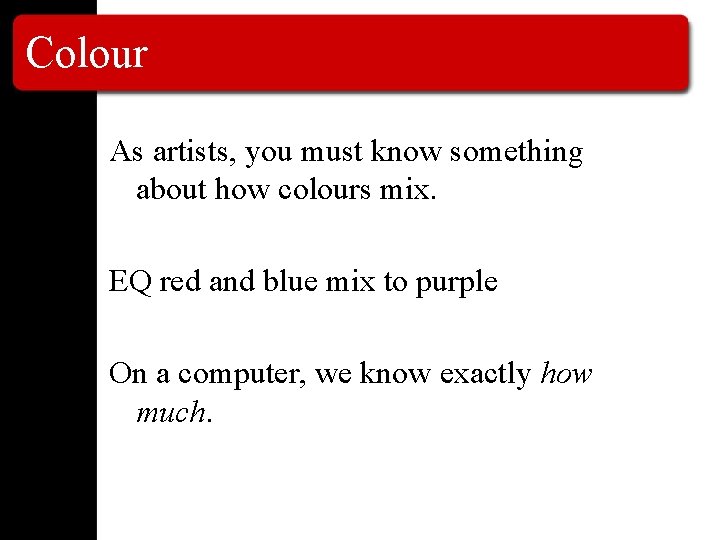 Colour

As artists, you must know something about how colours mix.

EQ red and blue mix to purple

On a computer, we know exactly how much.